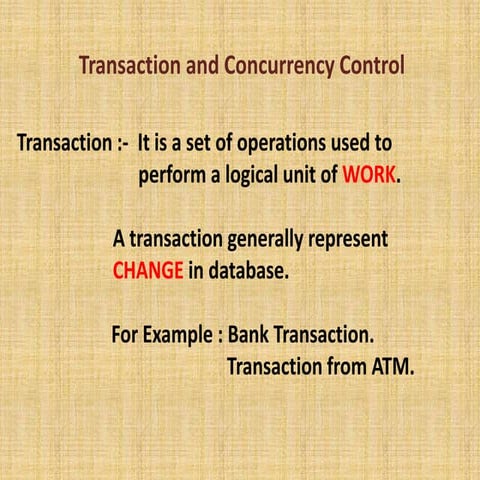 Transaction and Concurrency Control

Transaction :- It is a set of operations used to perform a logical unit of WORK.

A transaction generally represent CHANGE in database.

For Example : Bank Transaction.
Transaction from ATM.